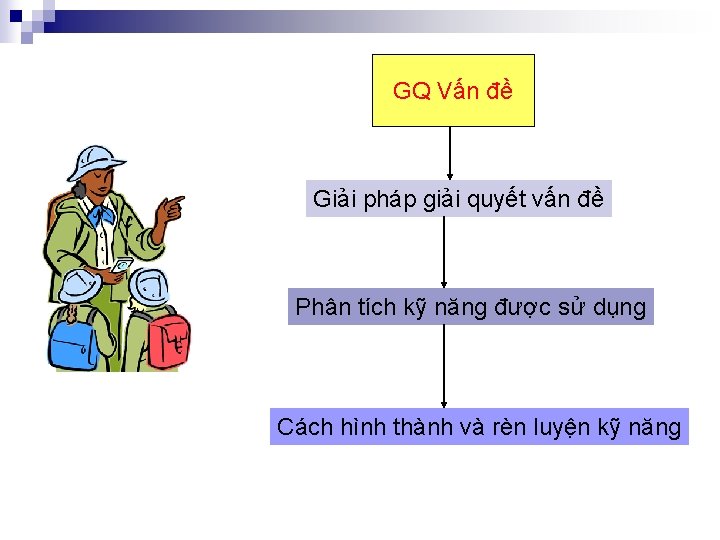 GQ Vấn đề

Giải pháp giải quyết vấn đề

Phân tích kỹ năng được sử dụng

Cách hình thành và rèn luyện kỹ năng